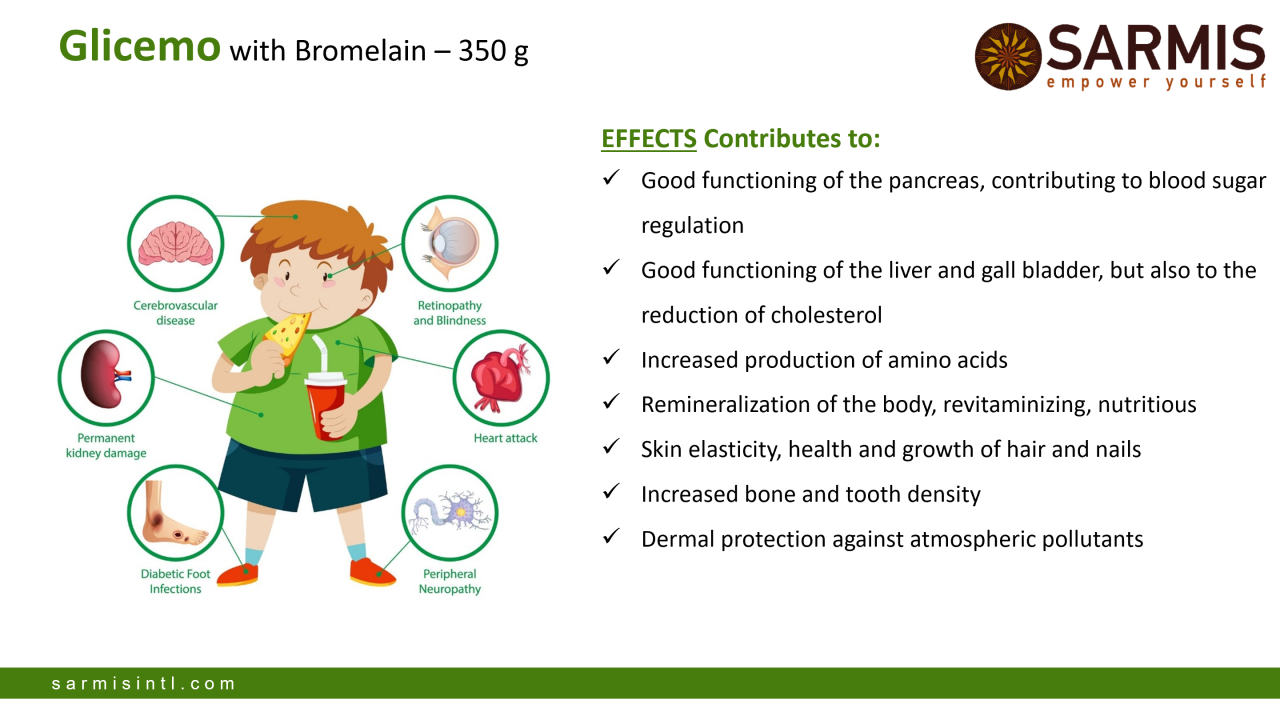 Glicemo with Bromelain – 350 g

SARMIS
empower yourself

Cerebrovascular disease

Retinopathy and Blindness

Permanent kidney damage

Heart attack

Diabetic Foot Infections

Peripheral Neuropathy

EFFECTS Contributes to:

✓ Good functioning of the pancreas, contributing to blood sugar regulation

✓ Good functioning of the liver and gall bladder, but also to the reduction of cholesterol

✓ Increased production of amino acids

✓ Remineralization of the body, revitaminizing, nutritious

✓ Skin elasticity, health and growth of hair and nails

✓ Increased bone and tooth density

✓ Dermal protection against atmospheric pollutants

sarmisintl.com